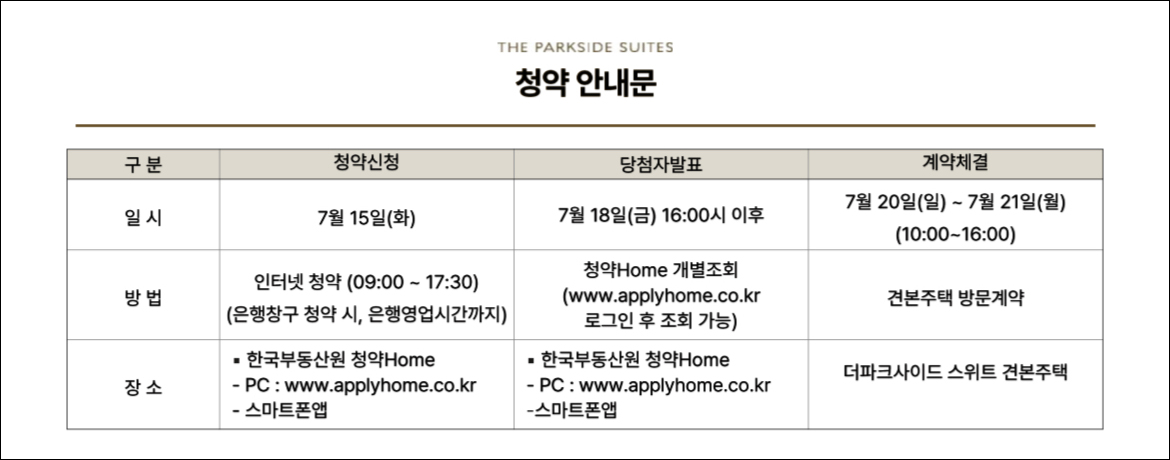 THE PARKSIDE SUITES

청약 안내문

| 구 분 | 청약신청 | 당첨자발표 | 계약체결 |
|---|---|---|---|
| 일 시 | 7월 15일(화) | 7월 18일(금) 16:00시 이후 | 7월 20일(일) ~ 7월 21일(월) (10:00~16:00) |
| 방 법 | 인터넷 청약 (09:00 ~ 17:30) (은행창구 청약 시, 은행영업시간까지) | 청약Home 개별조회 (www.applyhome.co.kr 로그인 후 조회 가능) | 견본주택 방문계약 |
| 장 소 | ▪ 한국부동산원 청약Home - PC : www.applyhome.co.kr - 스마트폰앱 | ▪ 한국부동산원 청약Home - PC : www.applyhome.co.kr -스마트폰앱 | 더파크사이드 스위트 견본주택 |